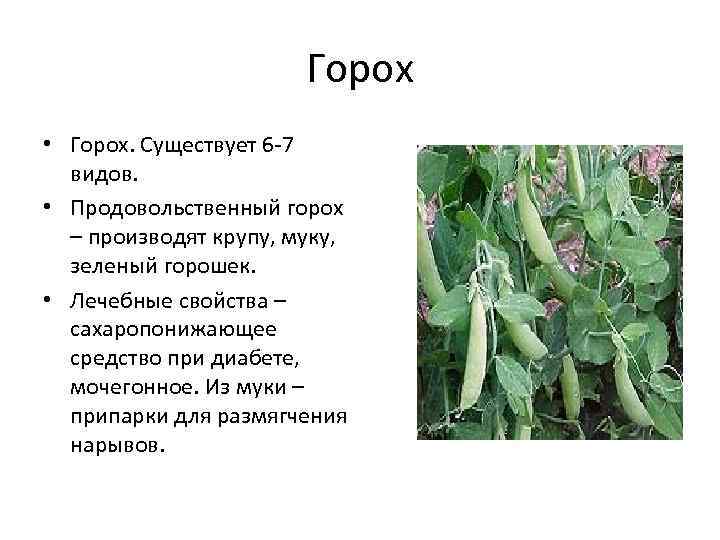 Горох

• Горох. Существует 6-7 видов.

• Продовольственный горох – производят крупу, муку, зеленый горошек.

• Лечебные свойства – сахаропонижающее средство при диабете, мочегонное. Из муки – припарки для размягчения нарывов.